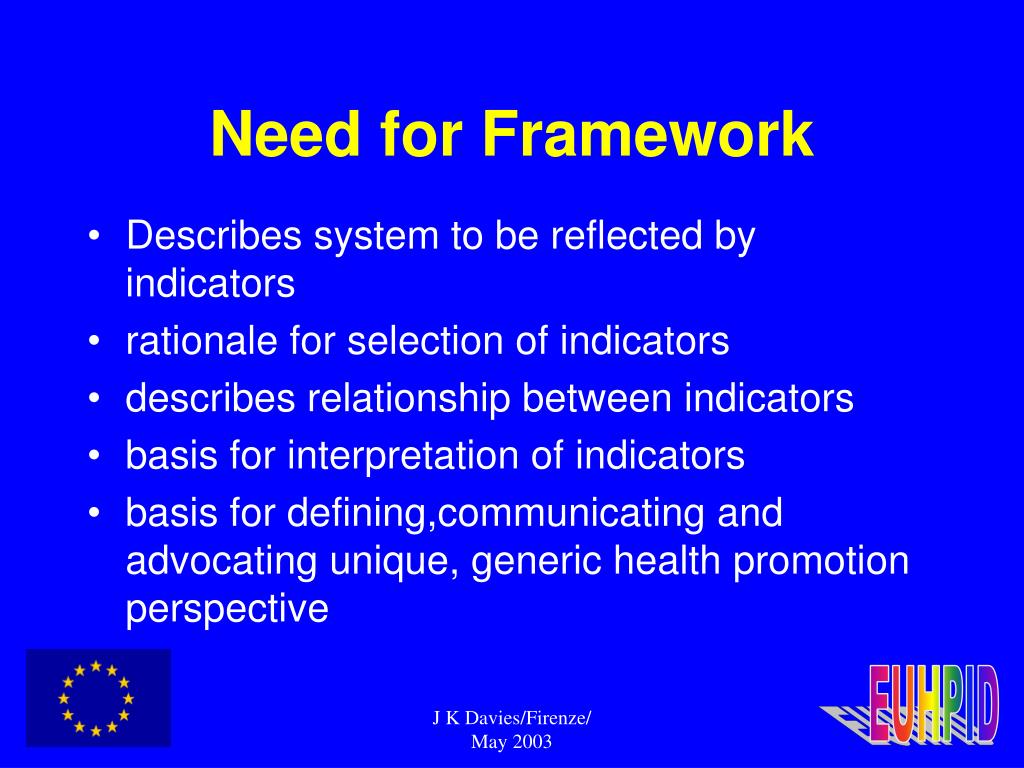 Need for Framework

• Describes system to be reflected by indicators
• rationale for selection of indicators
• describes relationship between indicators
• basis for interpretation of indicators
• basis for defining,communicating and advocating unique, generic health promotion perspective

J K Davies/Firenze/ May 2003

EUHPID